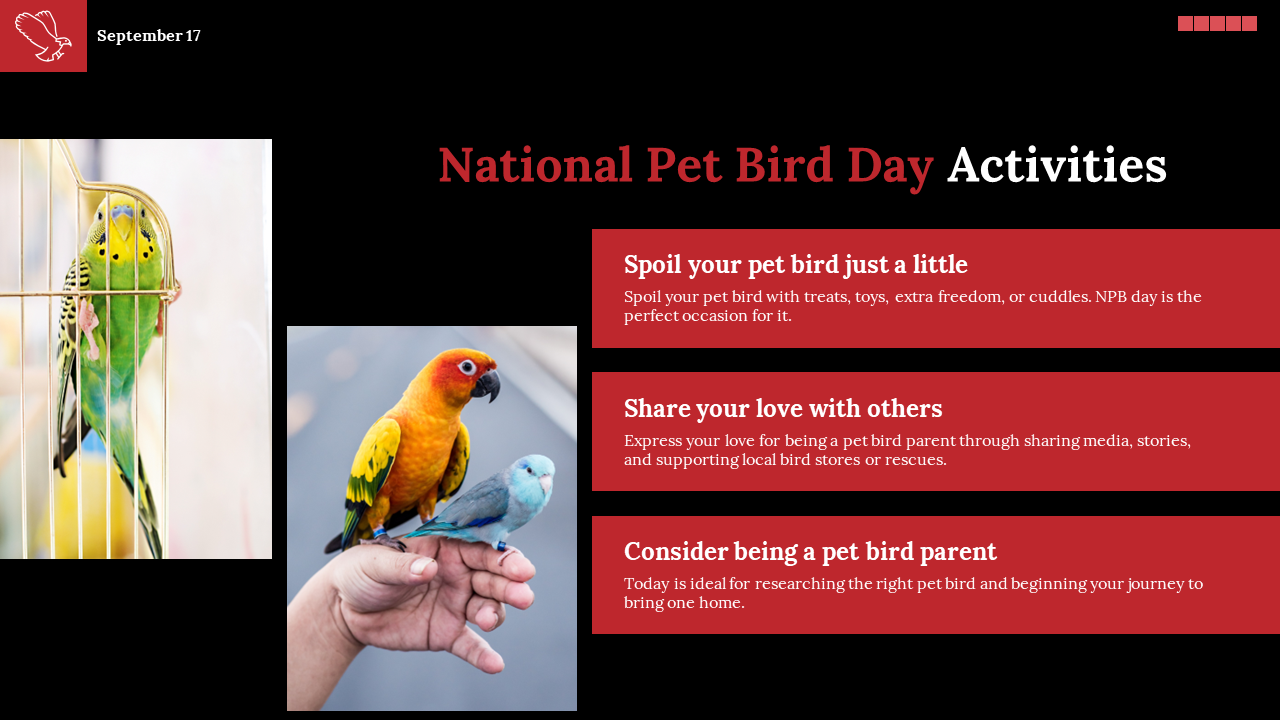 September 17

National Pet Bird Day Activities

Spoil your pet bird just a little
Spoil your pet bird with treats, toys, extra freedom, or cuddles. NPB day is the perfect occasion for it.

Share your love with others
Express your love for being a pet bird parent through sharing media, stories, and supporting local bird stores or rescues.

Consider being a pet bird parent
Today is ideal for researching the right pet bird and beginning your journey to bring one home.